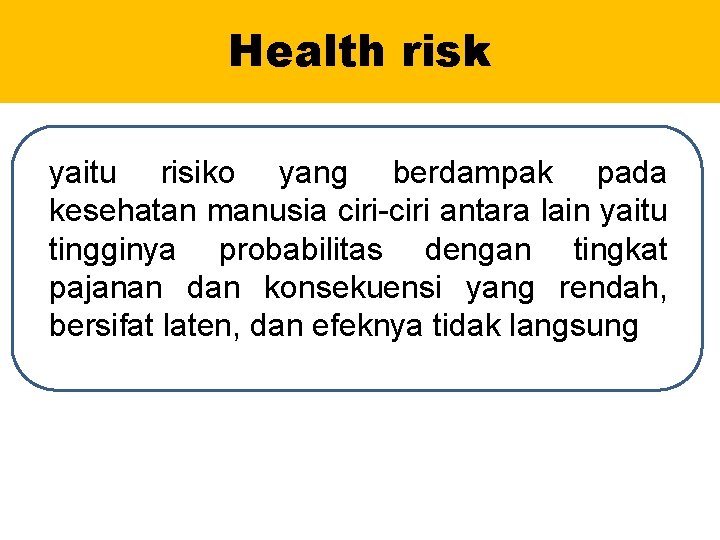 Health risk

yaitu risiko yang berdampak pada kesehatan manusia ciri-ciri antara lain yaitu tingginya probabilitas dengan tingkat pajanan dan konsekuensi yang rendah, bersifat laten, dan efeknya tidak langsung